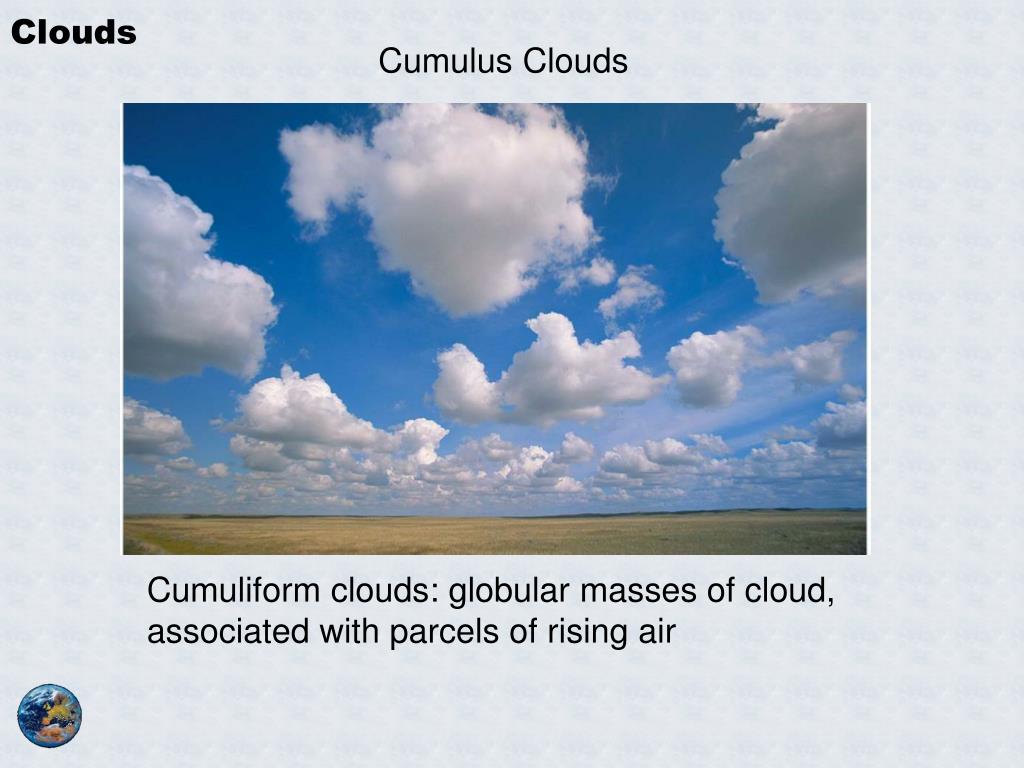 Clouds

Cumulus Clouds

Cumuliform clouds: globular masses of cloud, associated with parcels of rising air